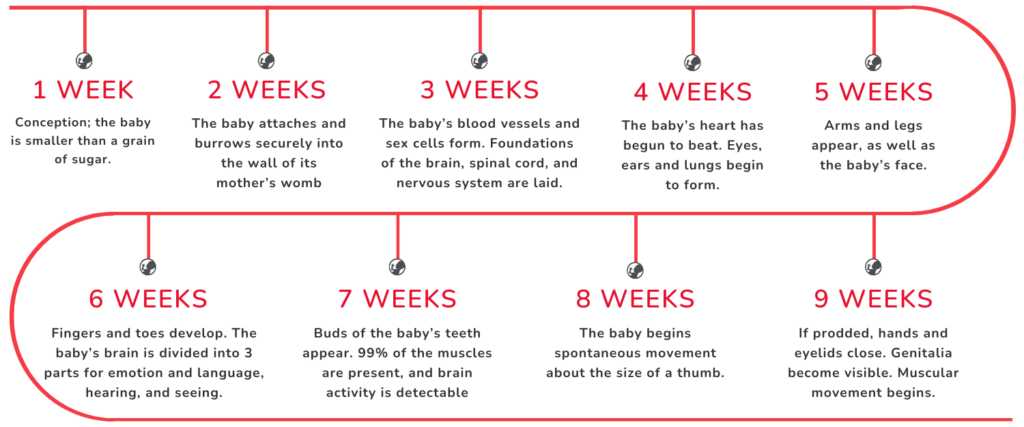 1 WEEK

Conception; the baby is smaller than a grain of sugar.

2 WEEKS

The baby attaches and burrows securely into the wall of its mother's womb

3 WEEKS

The baby's blood vessels and sex cells form. Foundations of the brain, spinal cord, and nervous system are laid.

4 WEEKS

The baby's heart has begun to beat. Eyes, ears and lungs begin to form.

5 WEEKS

Arms and legs appear, as well as the baby's face.

6 WEEKS

Fingers and toes develop. The baby's brain is divided into 3 parts for emotion and language, hearing, and seeing.

7 WEEKS

Buds of the baby's teeth appear. 99% of the muscles are present, and brain activity is detectable

8 WEEKS

The baby begins spontaneous movement about the size of a thumb.

9 WEEKS

If prodded, hands and eyelids close. Genitalia become visible. Muscular movement begins.